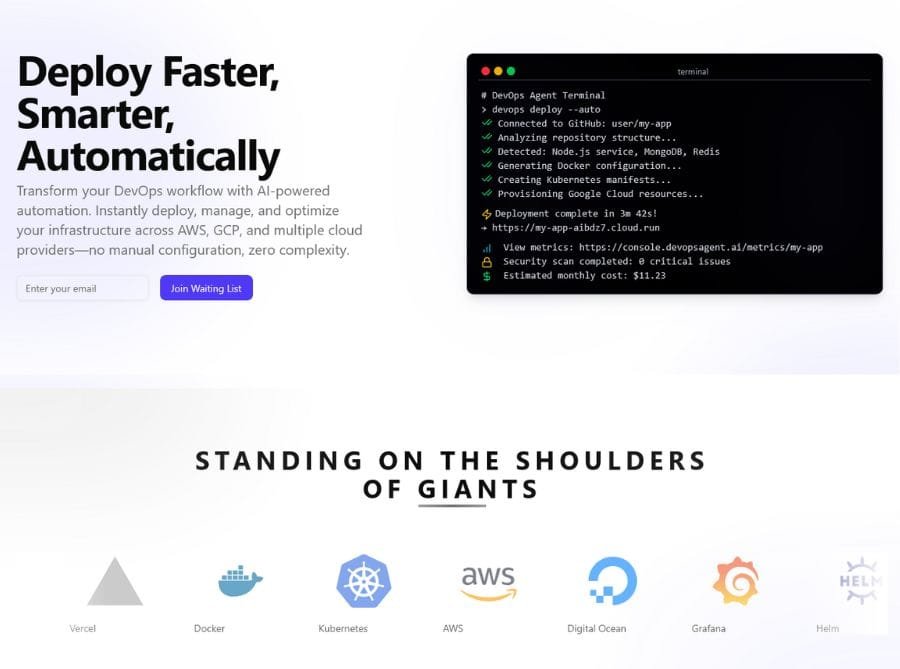 Deploy Faster, Smarter, Automatically

Transform your DevOps workflow with AI-powered automation. Instantly deploy, manage, and optimize your infrastructure across AWS, GCP, and multiple cloud providers—no manual configuration, zero complexity.

Enter your email

Join Waiting List

terminal

# DevOps Agent Terminal
> devops deploy --auto
✓ Connected to GitHub: user/my-app
✓ Analyzing repository structure...
✓ Detected: Node.js service, MongoDB, Redis
✓ Generating Docker configuration...
✓ Creating Kubernetes manifests...
✓ Provisioning Google Cloud resources...

Deployment complete in 3m 42s!
→ https://my-app-aibdz7.cloud.run

View metrics: https://console.devopsagent.ai/metrics/my-app
Security scan completed: 0 critical issues
$ Estimated monthly cost: $11.23

STANDING ON THE SHOULDERS OF GIANTS

Vercel

Docker

Kubernetes

aws

AWS

Digital Ocean

Grafana

HELM

Helm